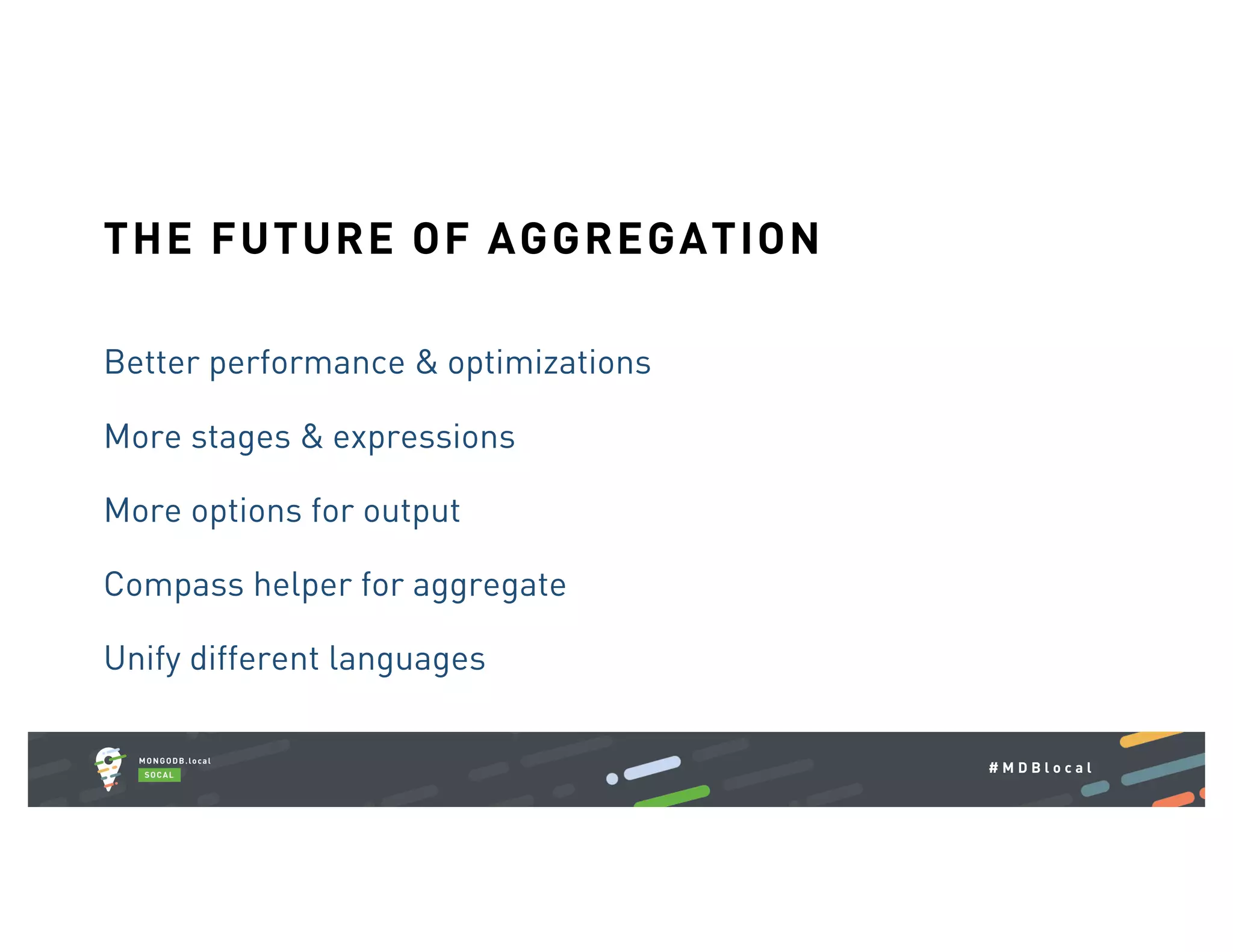 THE FUTURE OF AGGREGATION

Better performance & optimizations

More stages & expressions

More options for output

Compass helper for aggregate

Unify different languages

MONGODB.local
SOCAL

#MDBlocal